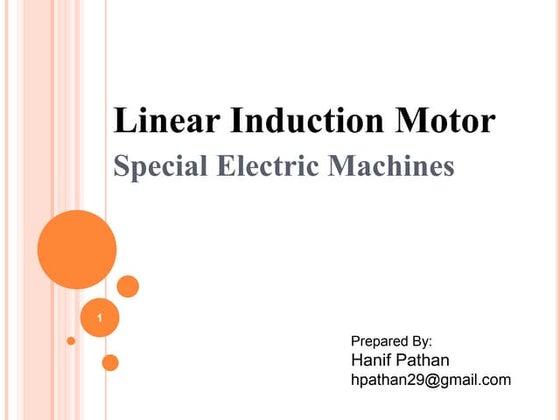 Linear Induction Motor

Special Electric Machines

1

Prepared By:
Hanif Pathan
hpathan29@gmail.com